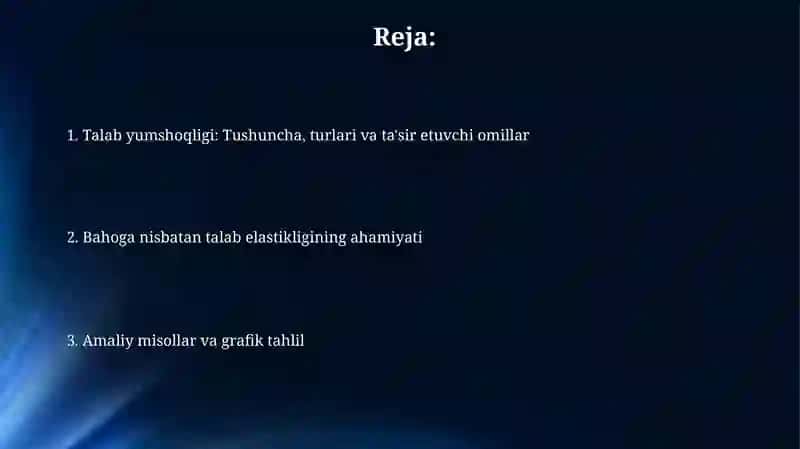 Reja:

1. Talab yumshoqligi: Tushuncha, turlari va ta'sir etuvchi omillar

2. Bahoga nisbatan talab elastikligining ahamiyati

3. Amaliy misollar va grafik tahlil